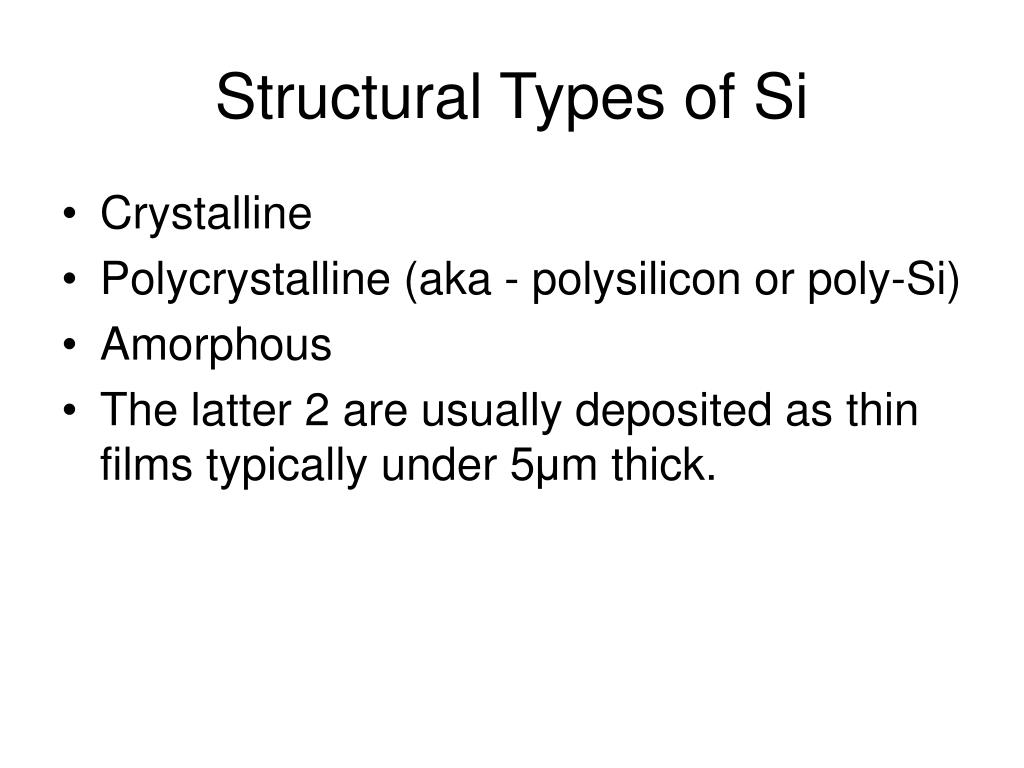 Structural Types of Si

• Crystalline
• Polycrystalline (aka - polysilicon or poly-Si)
• Amorphous
• The latter 2 are usually deposited as thin films typically under 5μm thick.